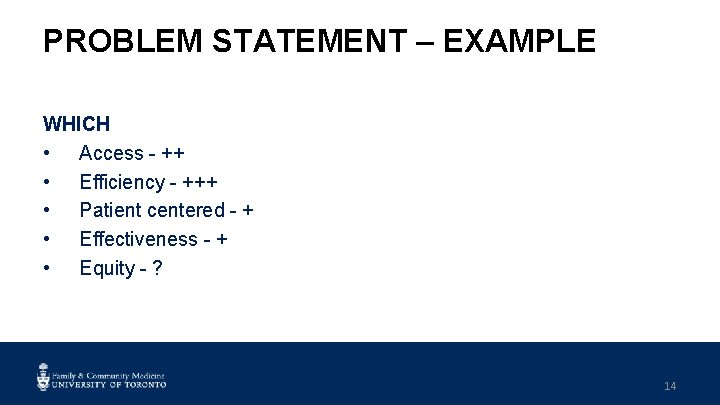 PROBLEM STATEMENT – EXAMPLE

WHICH
• Access - ++
• Efficiency - +++
• Patient centered - +
• Effectiveness - +
• Equity - ?

Family & Community Medicine
UNIVERSITY OF TORONTO

14